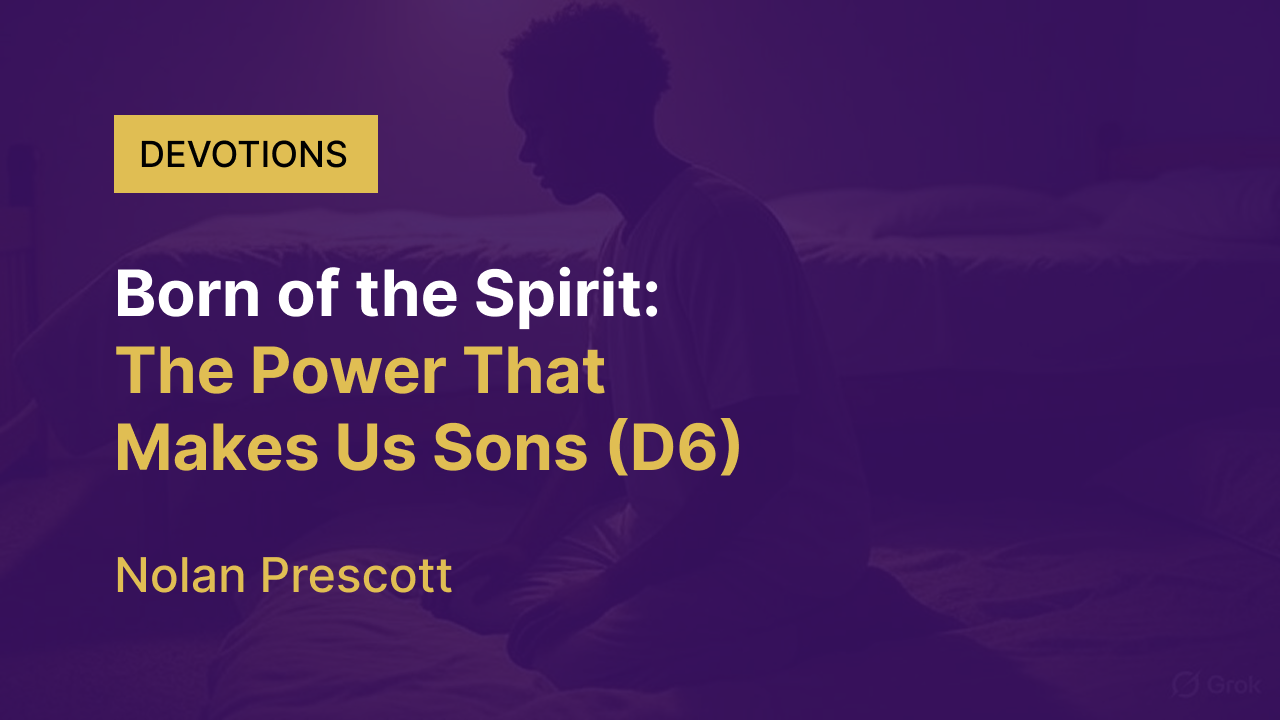 DEVOTIONS

Born of the Spirit:
The Power That Makes Us Sons (D6)

Nolan Prescott

Grok